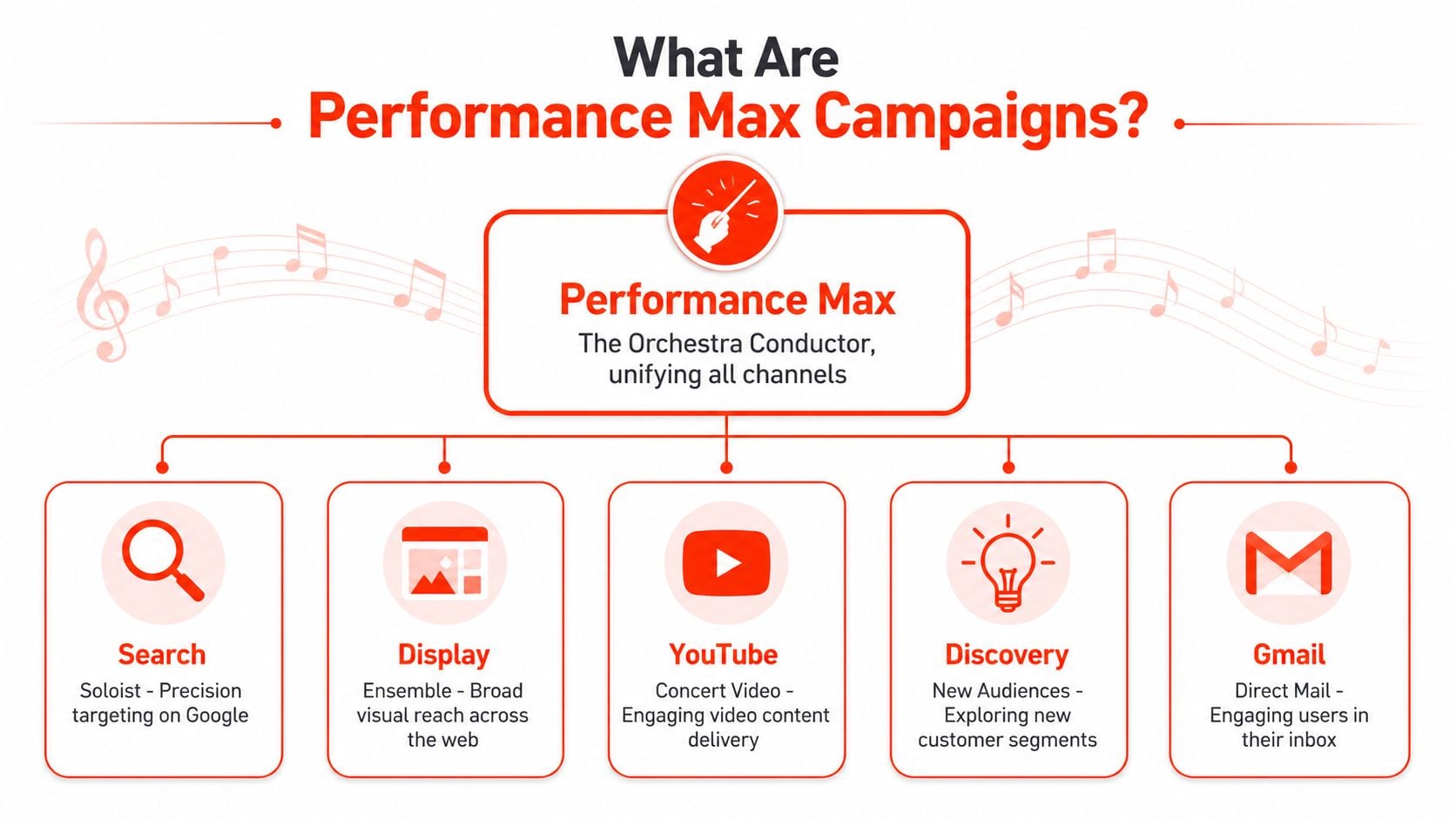 What Are
Performance Max Campaigns?

Performance Max
The Orchestra Conductor, unifying all channels

Search
Soloist - Precision targeting on Google

Display
Ensemble - Broad visual reach across the web

YouTube
Concert Video - Engaging video content delivery

Discovery
New Audiences - Exploring new customer segments

Gmail
Direct Mail - Engaging users in their inbox